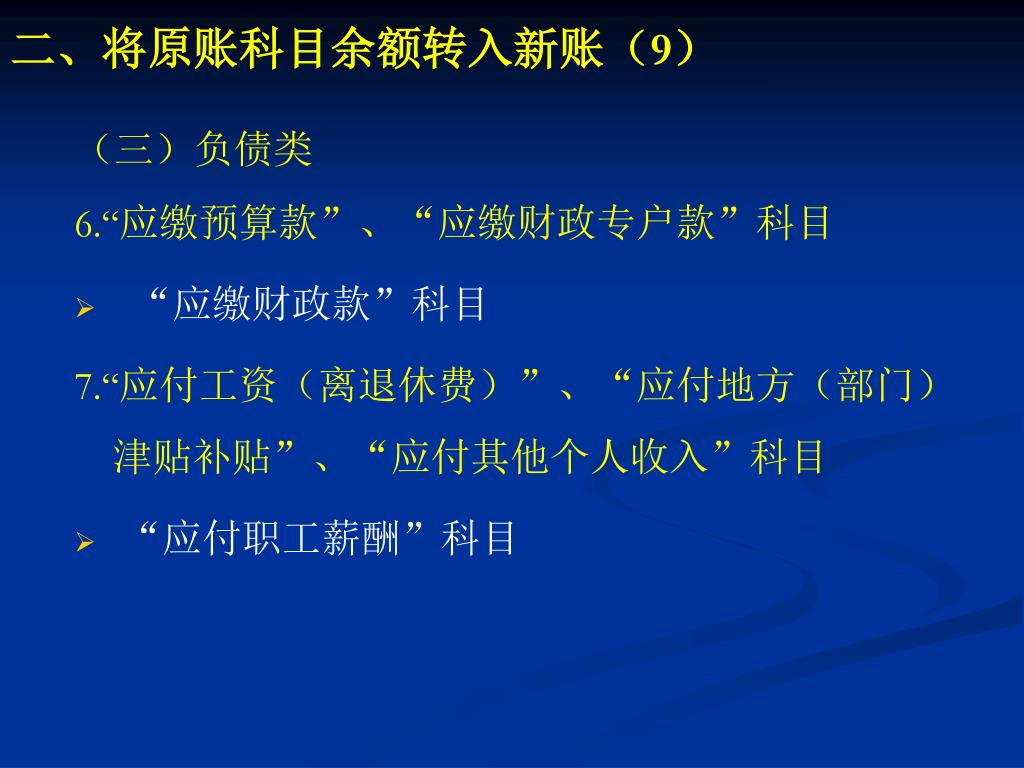 二、将原账科目余额转入新账（9）

（三）负债类

6.“应缴预算款”、“应缴财政专户款”科目

➢ “应缴财政款”科目

7.“应付工资（离退休费）”、“应付地方（部门）津贴补贴”、“应付其他个人收入”科目

➢ “应付职工薪酬”科目